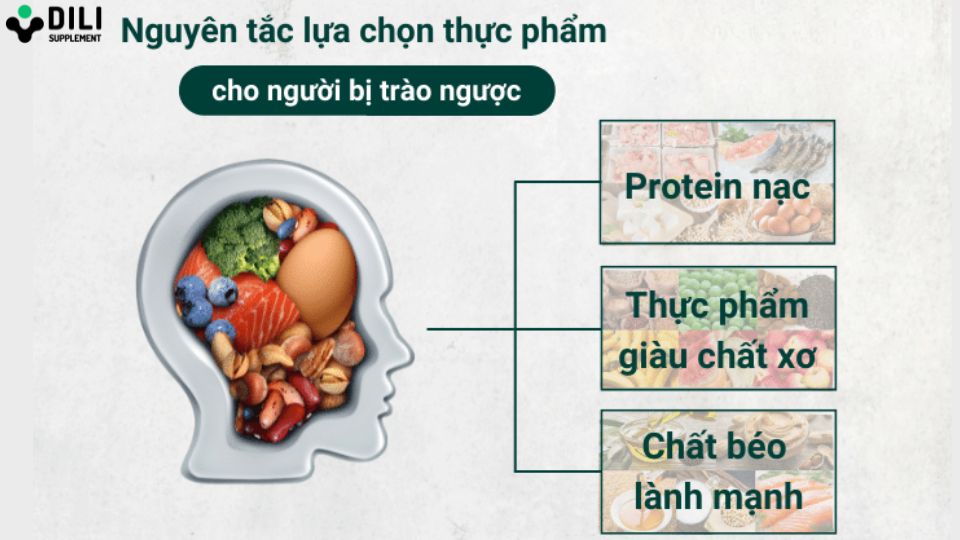 DILI SUPPLEMENT

Nguyên tắc lựa chọn thực phẩm

cho người bị trào ngược

Protein nạc

Thực phẩm giàu chất xơ

Chất béo lành mạnh